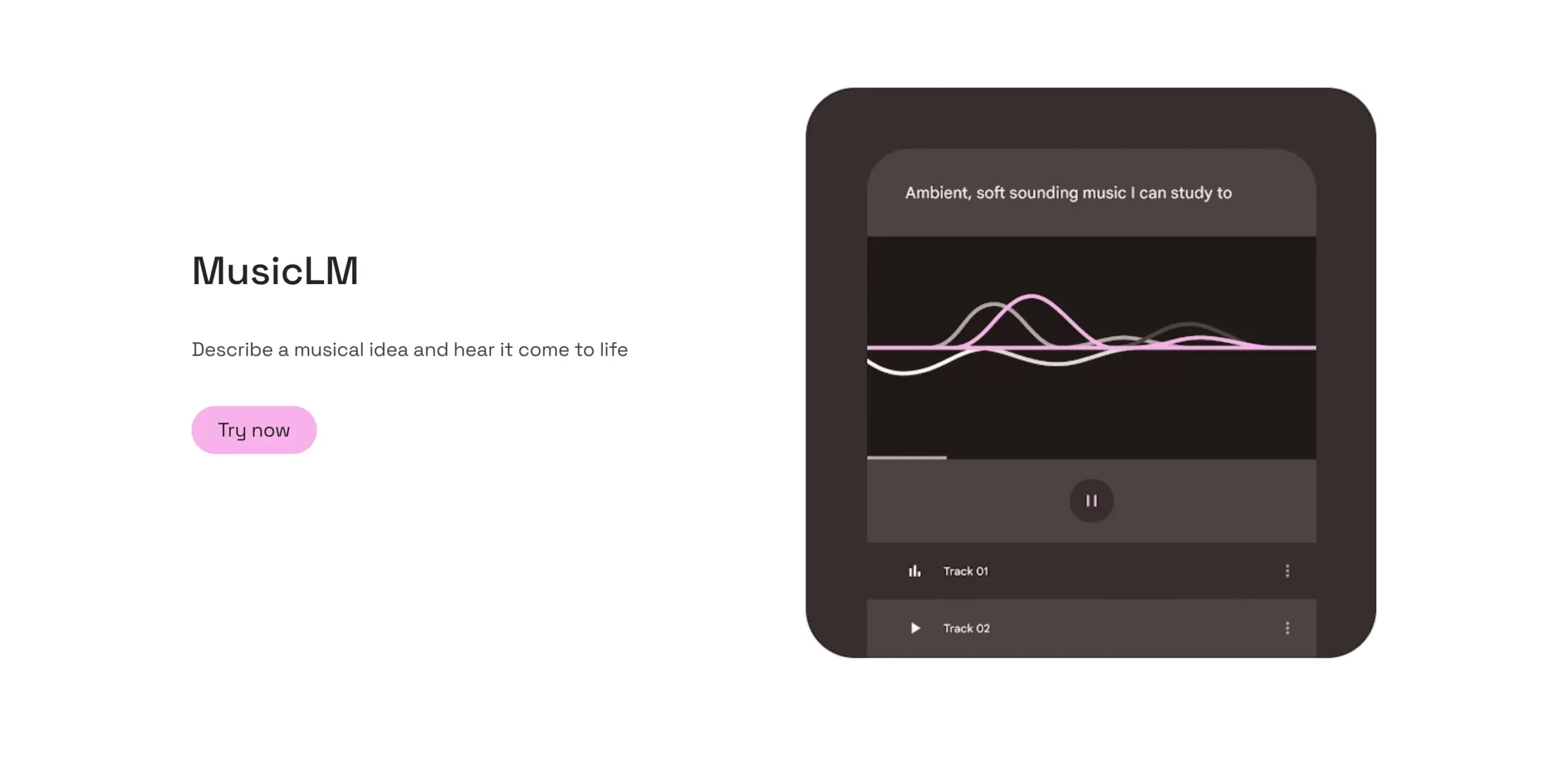 MusicLM

Describe a musical idea and hear it come to life

Try now

Ambient, soft sounding music I can study to

Track 01

Track 02